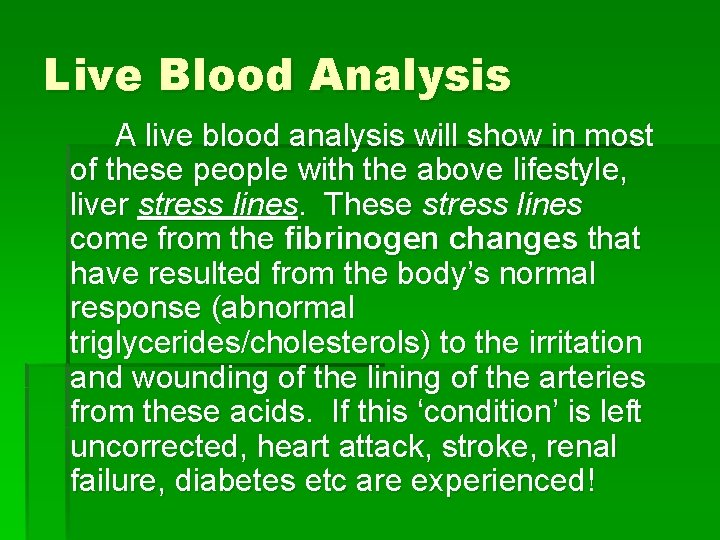 Live Blood Analysis

A live blood analysis will show in most of these people with the above lifestyle, liver stress lines. These stress lines come from the fibrinogen changes that have resulted from the body's normal response (abnormal triglycerides/cholesterols) to the irritation and wounding of the lining of the arteries from these acids. If this 'condition' is left uncorrected, heart attack, stroke, renal failure, diabetes etc are experienced!